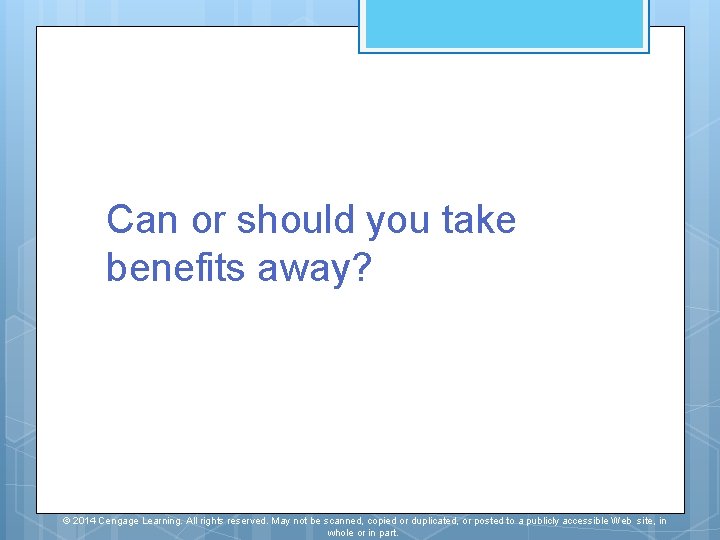 Can or should you take benefits away?

© 2014 Cengage Learning. All rights reserved. May not be scanned, copied or duplicated, or posted to a publicly accessible Web site, in whole or in part.